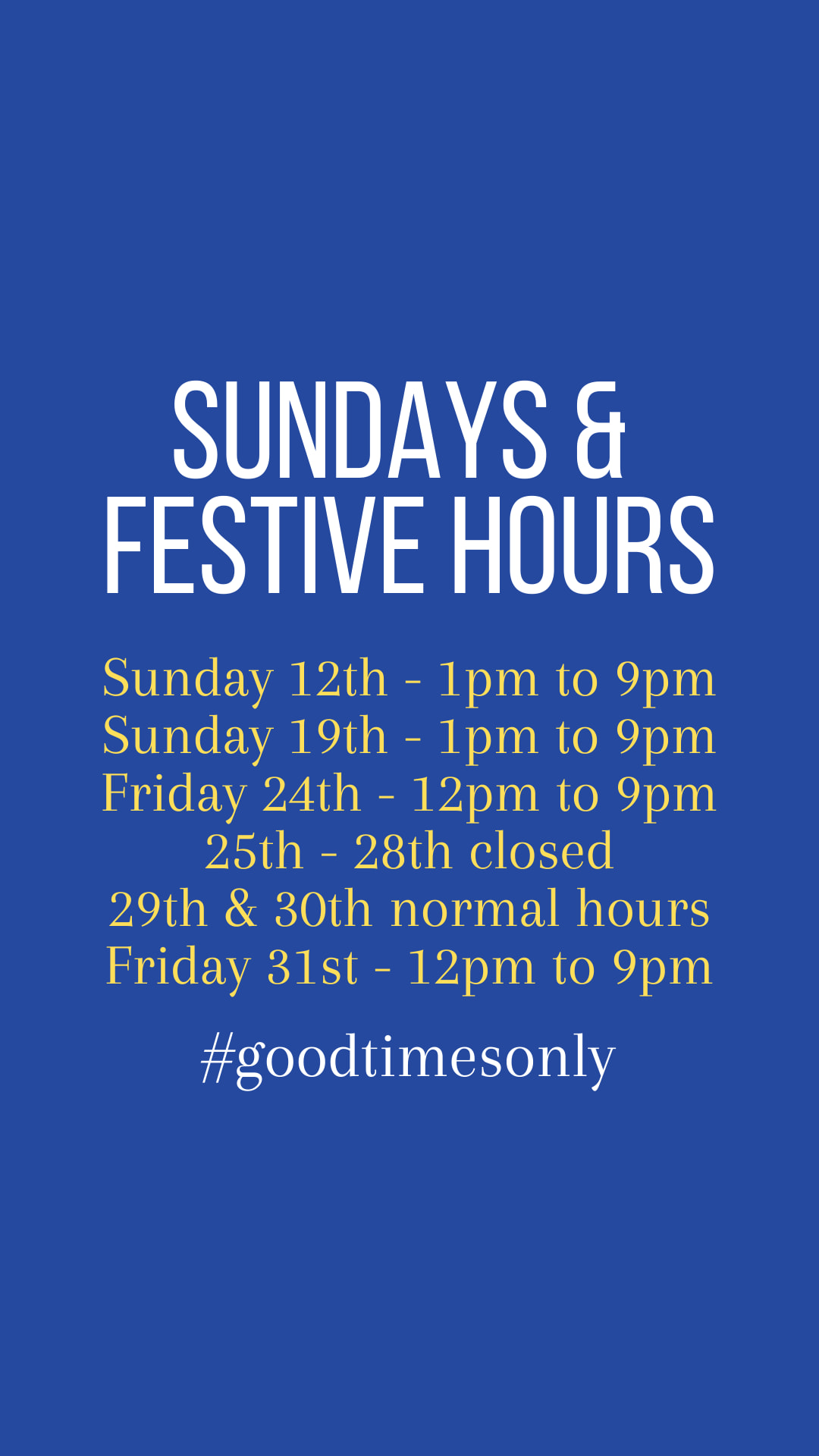 SUNDAYS &
FESTIVE HOURS

Sunday 12th - 1pm to 9pm
Sunday 19th - 1pm to 9pm
Friday 24th - 12pm to 9pm
25th - 28th closed
29th & 30th normal hours
Friday 31st - 12pm to 9pm

#goodtimesonly